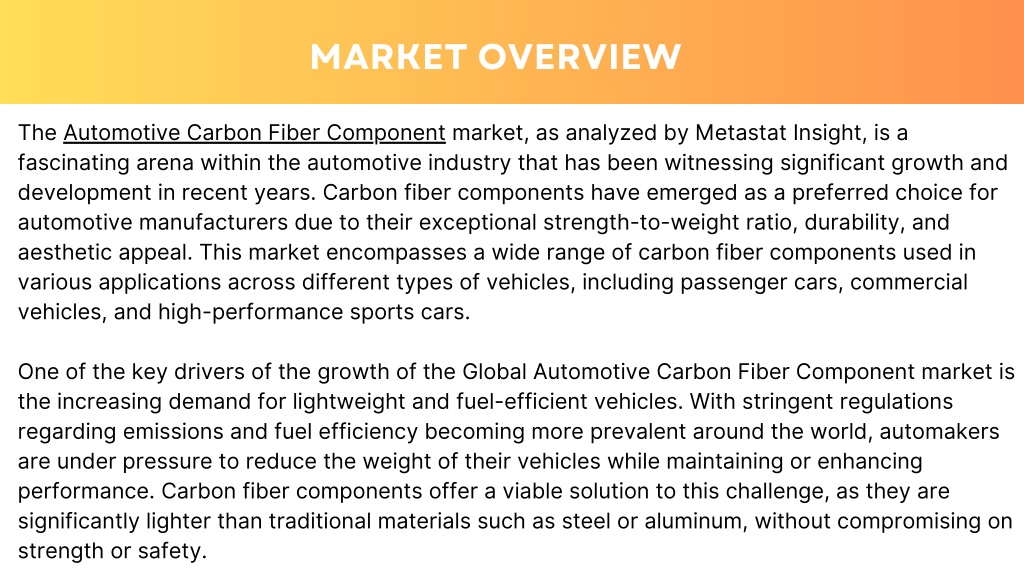 MARKET OVERVIEW

The Automotive Carbon Fiber Component market, as analyzed by Metastat Insight, is a fascinating arena within the automotive industry that has been witnessing significant growth and development in recent years. Carbon fiber components have emerged as a preferred choice for automotive manufacturers due to their exceptional strength-to-weight ratio, durability, and aesthetic appeal. This market encompasses a wide range of carbon fiber components used in various applications across different types of vehicles, including passenger cars, commercial vehicles, and high-performance sports cars.

One of the key drivers of the growth of the Global Automotive Carbon Fiber Component market is the increasing demand for lightweight and fuel-efficient vehicles. With stringent regulations regarding emissions and fuel efficiency becoming more prevalent around the world, automakers are under pressure to reduce the weight of their vehicles while maintaining or enhancing performance. Carbon fiber components offer a viable solution to this challenge, as they are significantly lighter than traditional materials such as steel or aluminum, without compromising on strength or safety.